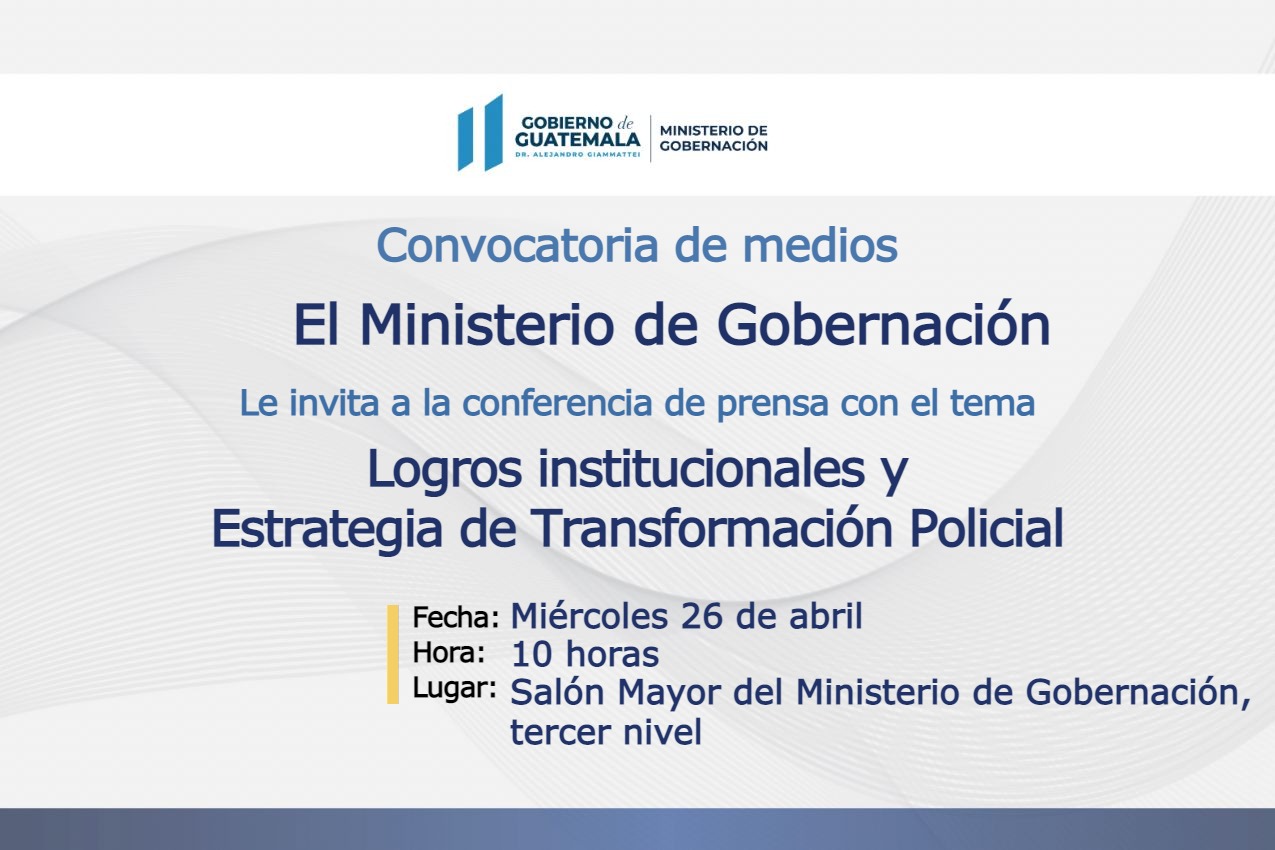 GOBIERNO de GUATEMALA
DR. ALEJANDRO GIAMMATTEI
MINISTERIO DE GOBERNACIÓN

Convocatoria de medios

El Ministerio de Gobernación

Le invita a la conferencia de prensa con el tema

Logros institucionales y Estrategia de Transformación Policial

Fecha: Miércoles 26 de abril
Hora: 10 horas
Lugar: Salón Mayor del Ministerio de Gobernación, tercer nivel